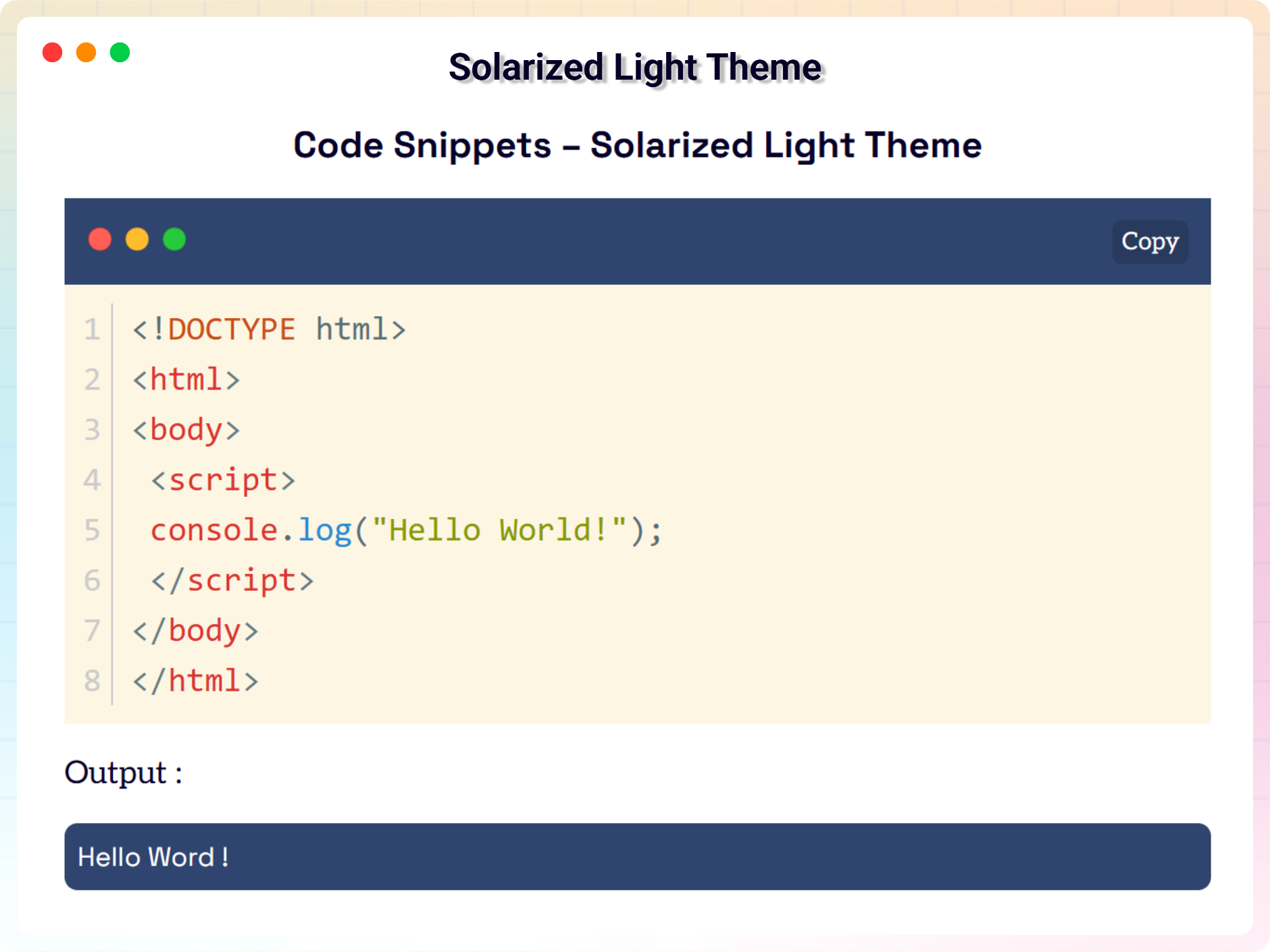 Solarized Light Theme

Code Snippets – Solarized Light Theme

Copy

1 <!DOCTYPE html>
2 <html>
3 <body>
4 <script>
5 console.log("Hello World!");
6 </script>
7 </body>
8 </html>

Output :

Hello Word !